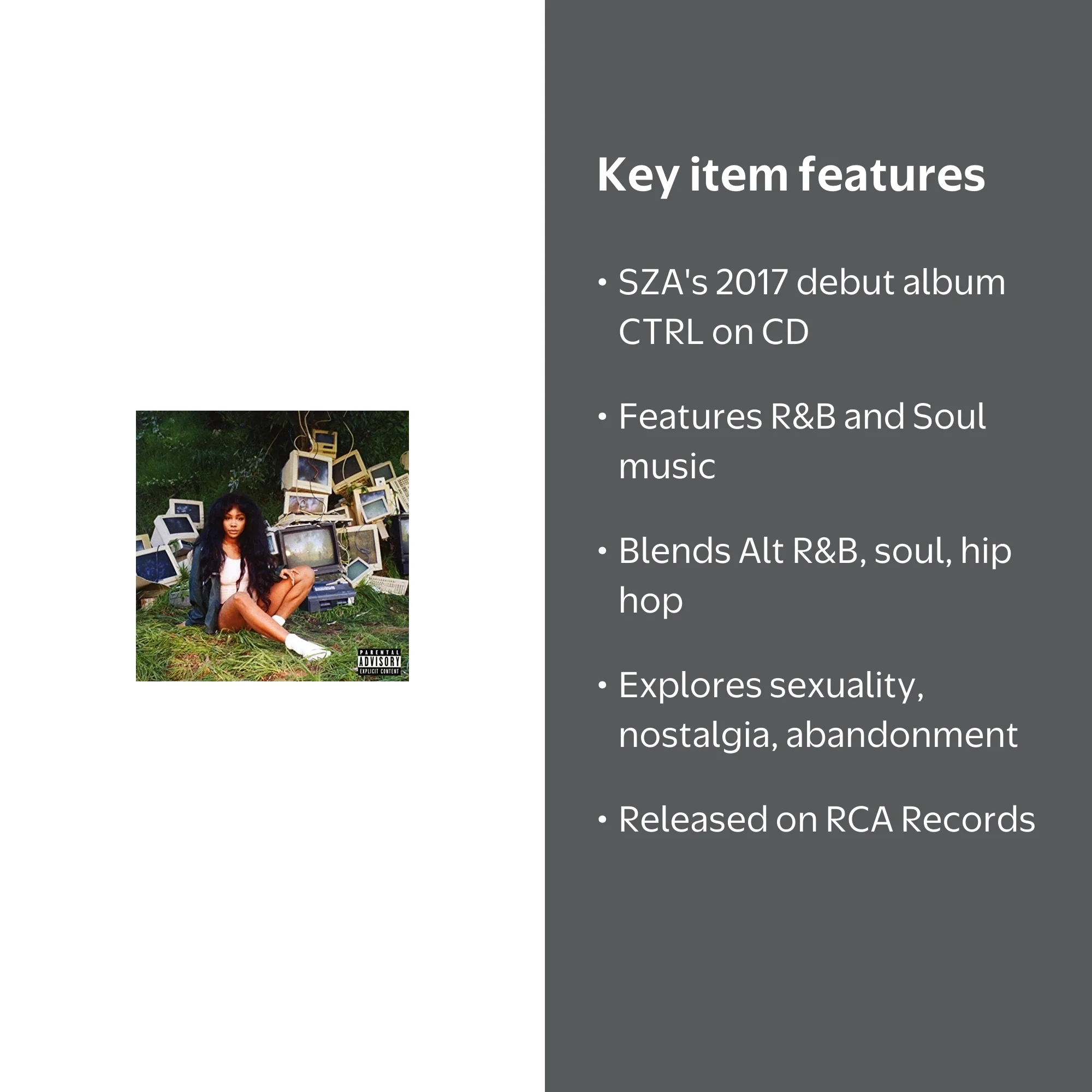 PARENTAL ADVISORY EXPLICIT CONTENT

Key item features

• SZA's 2017 debut album CTRL on CD

• Features R&B and Soul music

• Blends Alt R&B, soul, hip hop

• Explores sexuality, nostalgia, abandonment

• Released on RCA Records